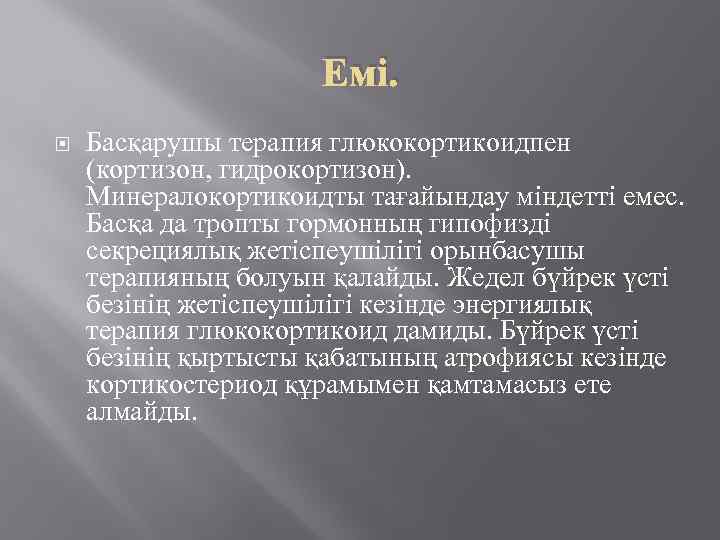 Емі.

Басқарушы терапия глюкокортикоидпен (кортизон, гидрокортизон). Минералокортикоидты тағайындау міндетті емес. Басқа да тропты гормонның гипофизді секрециялық жетіспеушілігі орынбасушы терапияның болуын қалайды. Жедел бүйрек үсті безінің жетіспеушілігі кезінде энергиялық терапия глюкокортикоид дамиды. Бүйрек үсті безінің қыртысты қабатының атрофиясы кезінде кортикостериод құрамымен қамтамасыз ете алмайды.